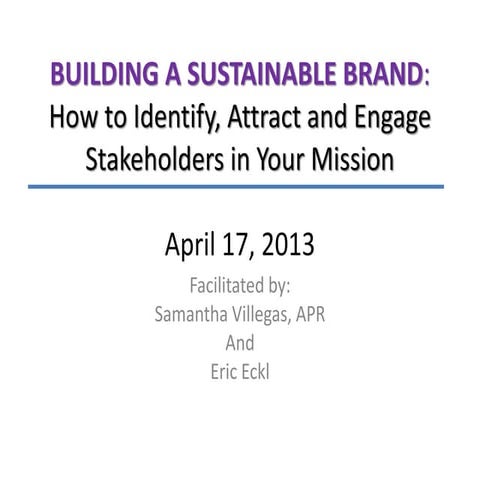 BUILDING A SUSTAINABLE BRAND:
How to Identify, Attract and Engage Stakeholders in Your Mission

April 17, 2013

Facilitated by:
Samantha Villegas, APR
And
Eric Eckl